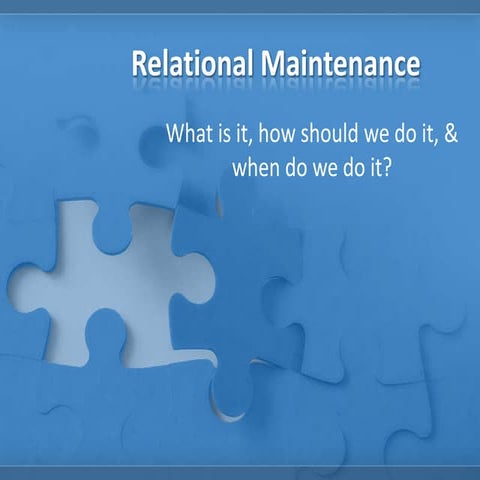 Relational Maintenance

What is it, how should we do it, & when do we do it?